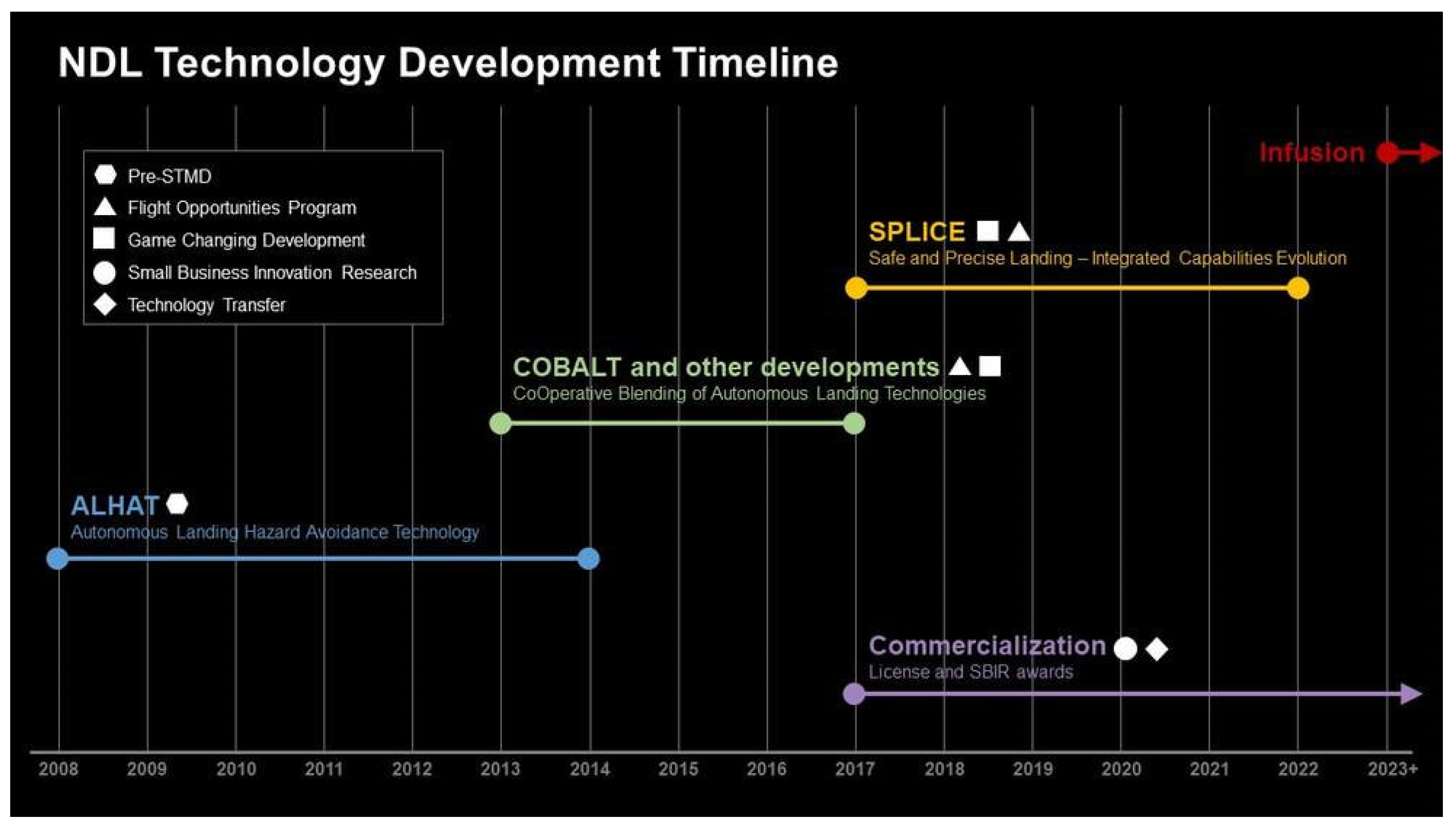 NDL Technology Development Timeline

Pre-STMD
Flight Opportunities Program
Game Changing Development
Small Business Innovation Research
Technology Transfer

Infusion

SPLICE
Safe and Precise Landing – Integrated Capabilities Evolution

COBALT and other developments
CoOperative Blending of Autonomous Landing Technologies

ALHAT
Autonomous Landing Hazard Avoidance Technology

Commercialization
License and SBIR awards

2008 2009 2010 2011 2012 2013 2014 2015 2016 2017 2018 2019 2020 2021 2022 2023+